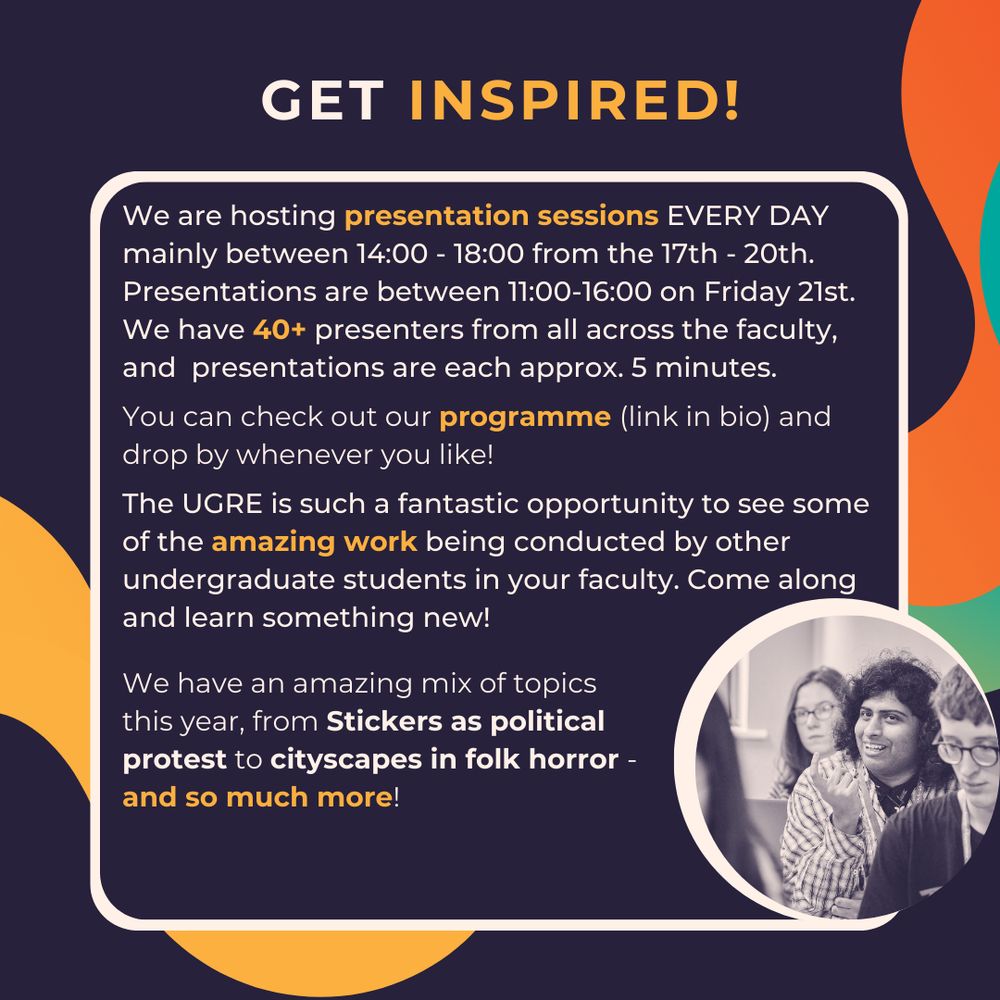 GET INSPIRED!

We are hosting presentation sessions EVERY DAY mainly between 14:00 - 18:00 from the 17th - 20th. Presentations are between 11:00-16:00 on Friday 21st. We have 40+ presenters from all across the faculty, and presentations are each approx. 5 minutes.

You can check out our programme (link in bio) and drop by whenever you like!

The UGRE is such a fantastic opportunity to see some of the amazing work being conducted by other undergraduate students in your faculty. Come along and learn something new!

We have an amazing mix of topics this year, from Stickers as political protest to cityscapes in folk horror - and so much more!